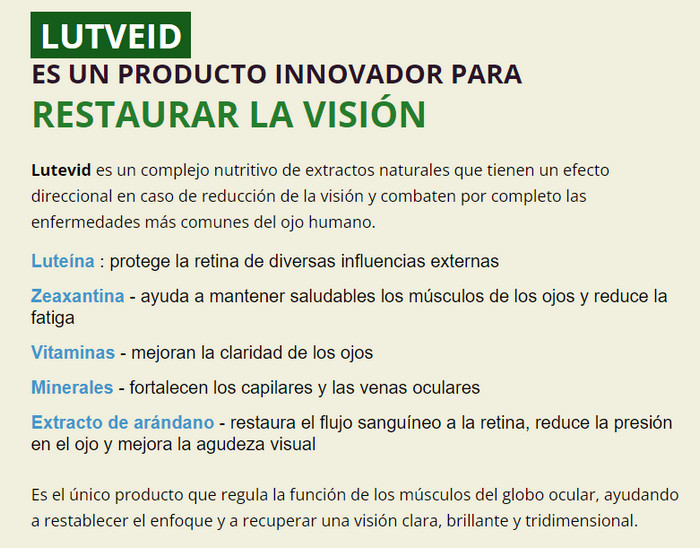 LUTVEID
ES UN PRODUCTO INNOVADOR PARA
RESTAURAR LA VISIÓN

Lutevid es un complejo nutritivo de extractos naturales que tienen un efecto direccional en caso de reducción de la visión y combaten por completo las enfermedades más comunes del ojo humano.

Luteína : protege la retina de diversas influencias externas

Zeaxantina - ayuda a mantener saludables los músculos de los ojos y reduce la fatiga

Vitaminas - mejoran la claridad de los ojos

Minerales - fortalecen los capilares y las venas oculares

Extracto de arándano - restaura el flujo sanguíneo a la retina, reduce la presión en el ojo y mejora la agudeza visual

Es el único producto que regula la función de los músculos del globo ocular, ayudando a restablecer el enfoque y a recuperar una visión clara, brillante y tridimensional.